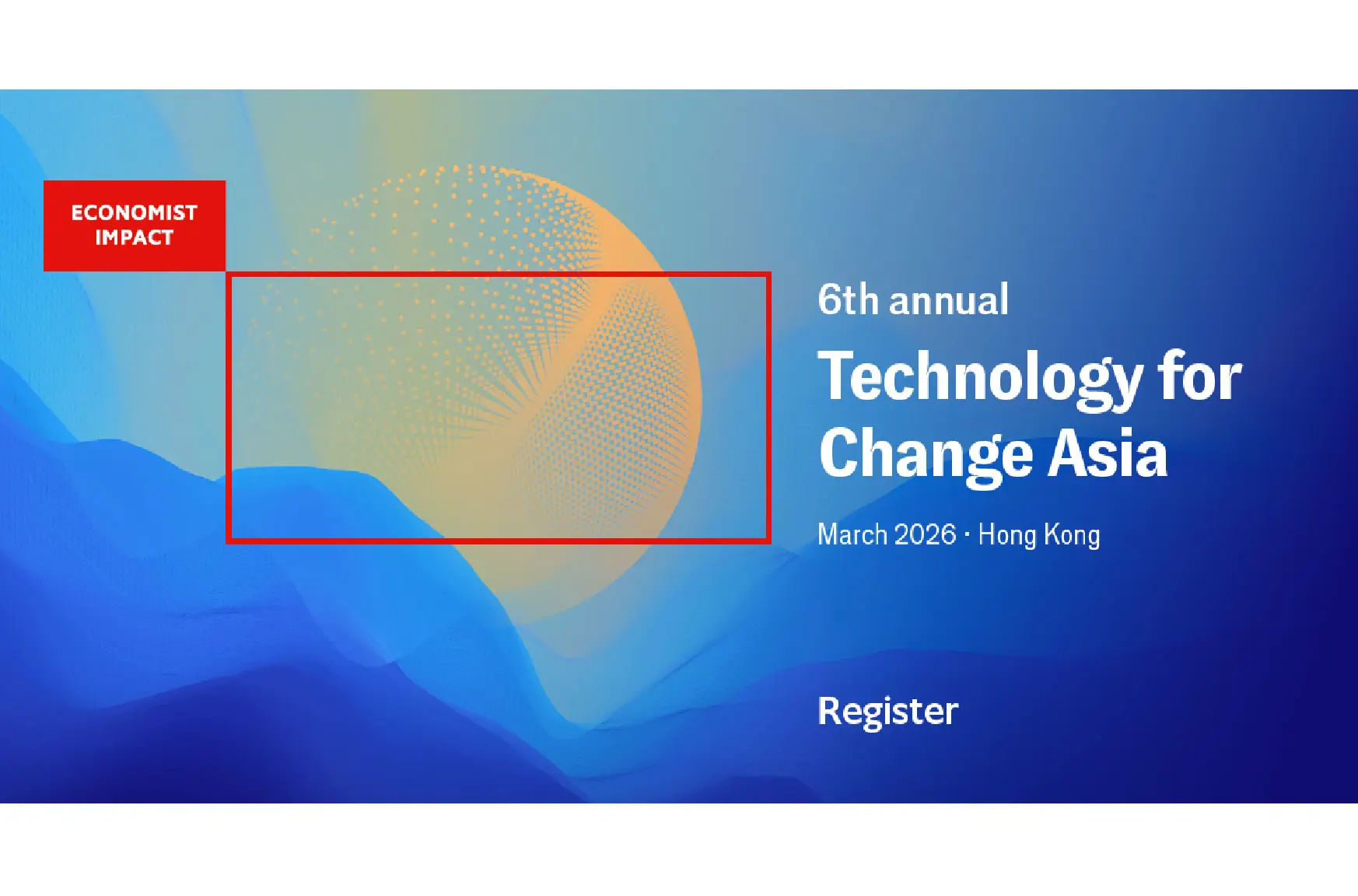 ECONOMIST IMPACT

6th annual

Technology for Change Asia

March 2026 · Hong Kong

Register